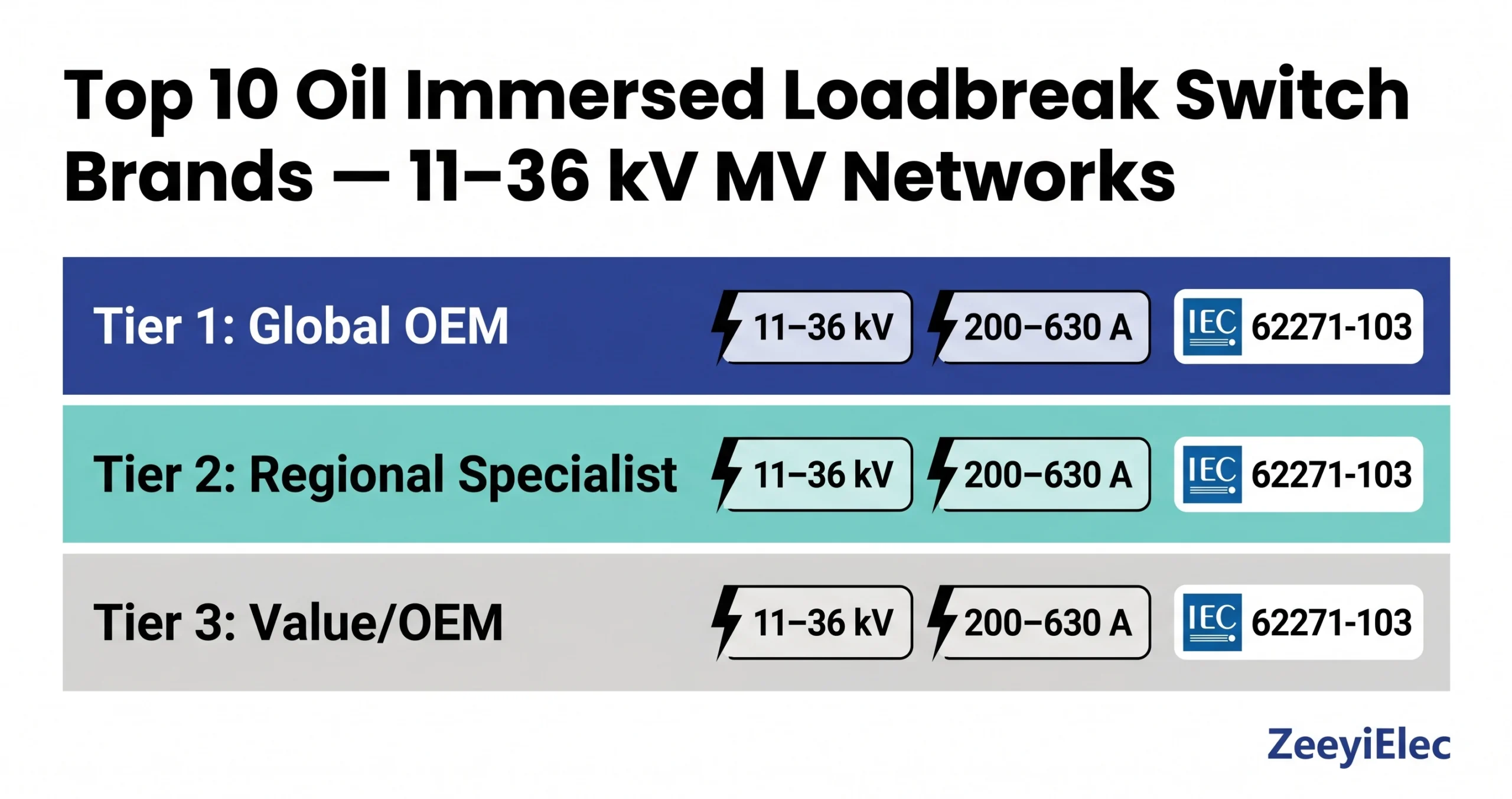 Top 10 Oil Immersed Loadbreak Switch Brands — 11–36 kV MV Networks

Tier 1: Global OEM 11–36 kV 200–630 A IEC 62271-103

Tier 2: Regional Specialist 11–36 kV 200–630 A IEC 62271-103

Tier 3: Value/OEM 11–36 kV 200–630 A IEC 62271-103

ZeeyiElec